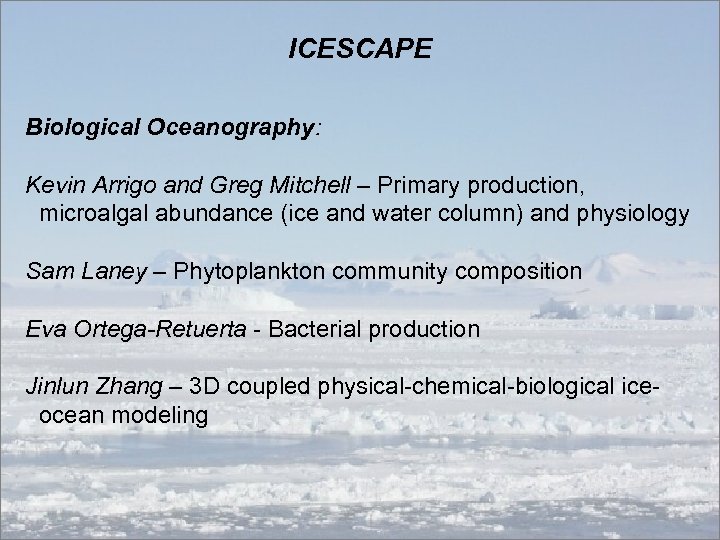 ICESCAPE

Biological Oceanography:

Kevin Arrigo and Greg Mitchell – Primary production, microalgal abundance (ice and water column) and physiology

Sam Laney – Phytoplankton community composition

Eva Ortega-Retuerta - Bacterial production

Jinlun Zhang – 3D coupled physical-chemical-biological ice-ocean modeling